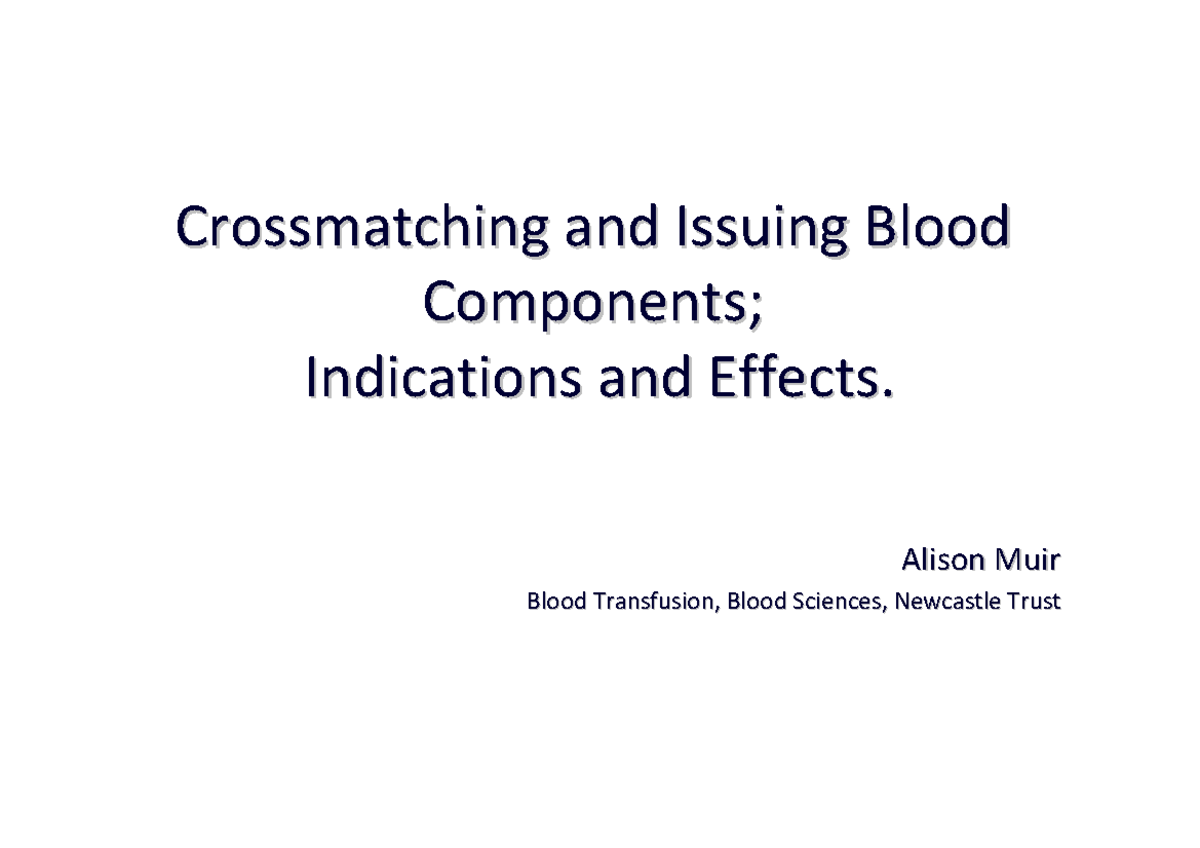 Crossmatching and Issuing Blood Components;
Indications and Effects.

Alison Muir

Blood Transfusion, Blood Sciences, Newcastle Trust